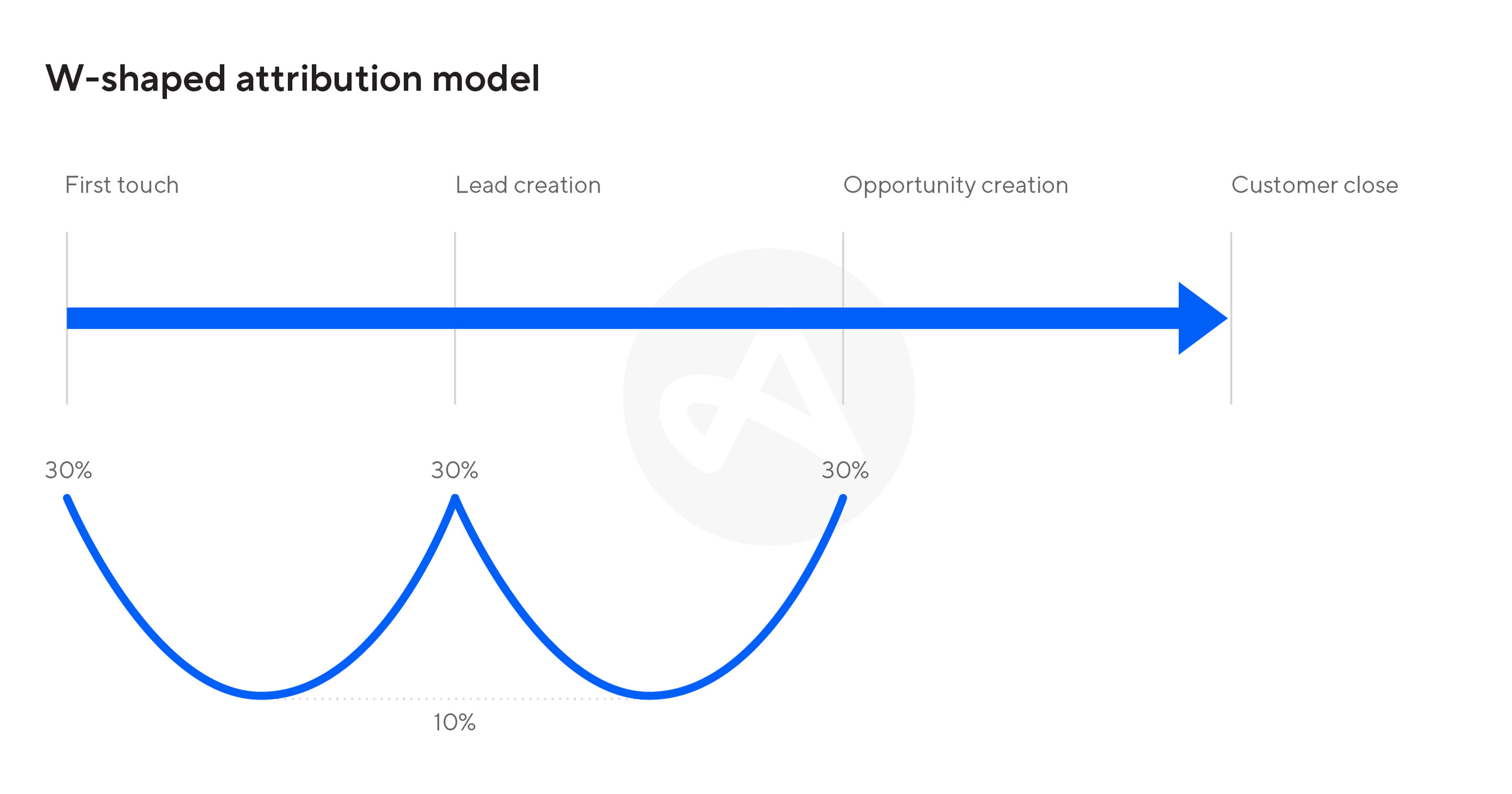 W-shaped attribution model

First touch

Lead creation

Opportunity creation

Customer close

30%

30%

30%

10%